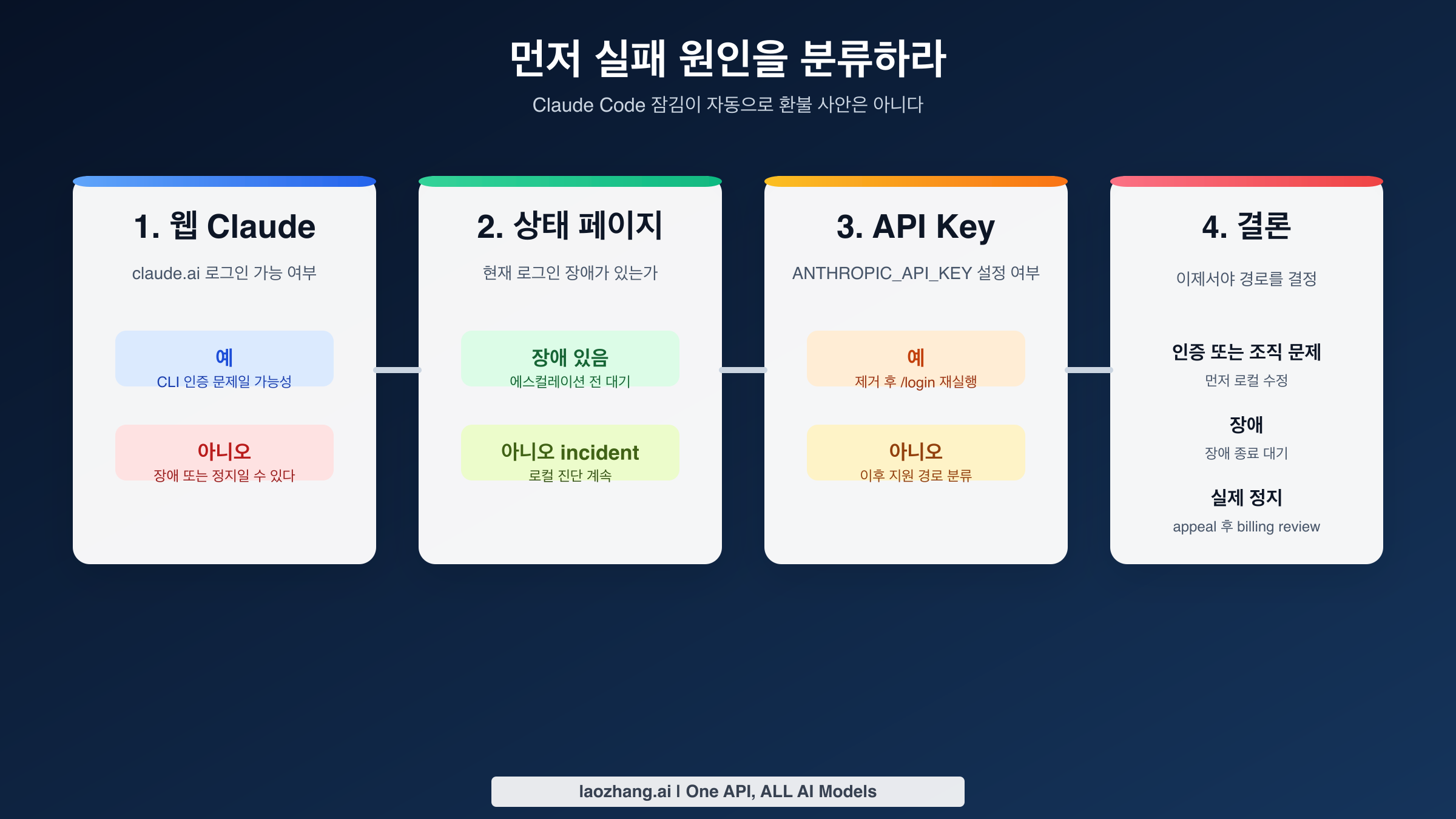 먼저 실패 원인을 분류하라

Claude Code 잠김이 자동으로 환불 사안은 아니다

1. 웹 Claude

claude.ai 로그인 가능 여부

예
CLI 인증 문제일 가능성

아니오
장애 또는 정지일 수 있다

2. 상태 페이지

현재 로그인 장애가 있는가

장애 있음
에스컬레이션 전 대기

아니오 incident
로컬 진단 계속

3. API Key

ANTHROPIC_API_KEY 설정 여부

예
제거 후 /login 재실행

아니오
이후 지원 경로 분류

4. 결론

이제서야 경로를 결정

인증 또는 조직 문제
먼저 로컬 수정

장애
장애 종료 대기

실제 정지
appeal 후 billing review

laozhang.ai | One API, ALL AI Models